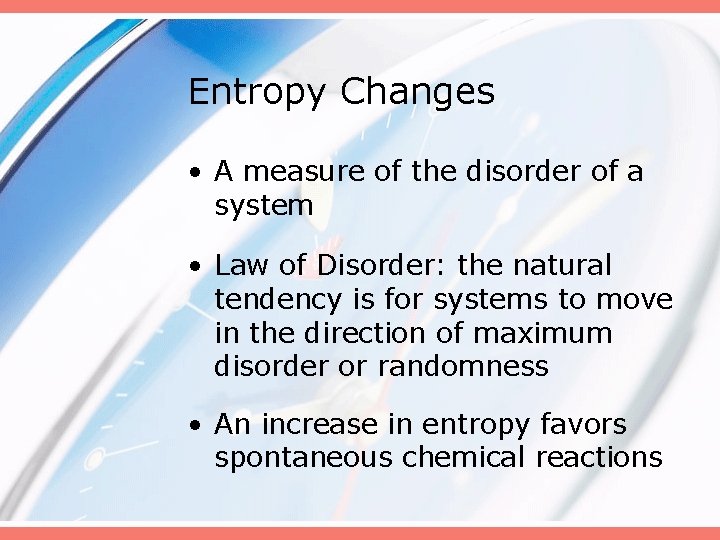 Entropy Changes

• A measure of the disorder of a system

• Law of Disorder: the natural tendency is for systems to move in the direction of maximum disorder or randomness

• An increase in entropy favors spontaneous chemical reactions